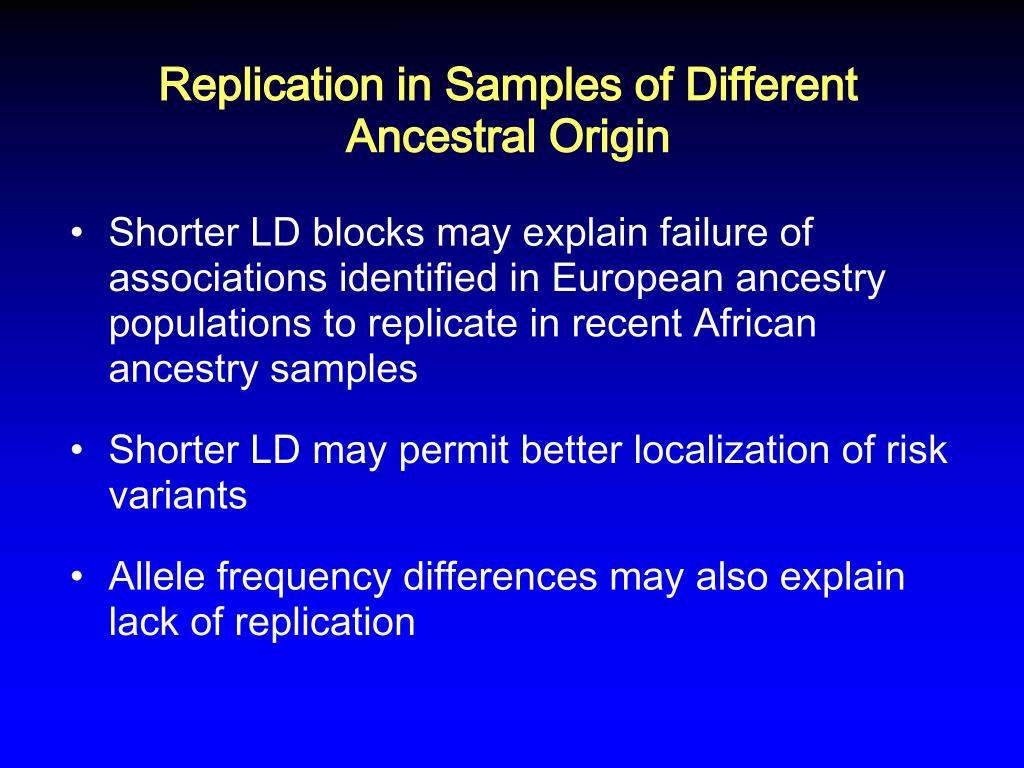 Replication in Samples of Different Ancestral Origin

• Shorter LD blocks may explain failure of associations identified in European ancestry populations to replicate in recent African ancestry samples

• Shorter LD may permit better localization of risk variants

• Allele frequency differences may also explain lack of replication